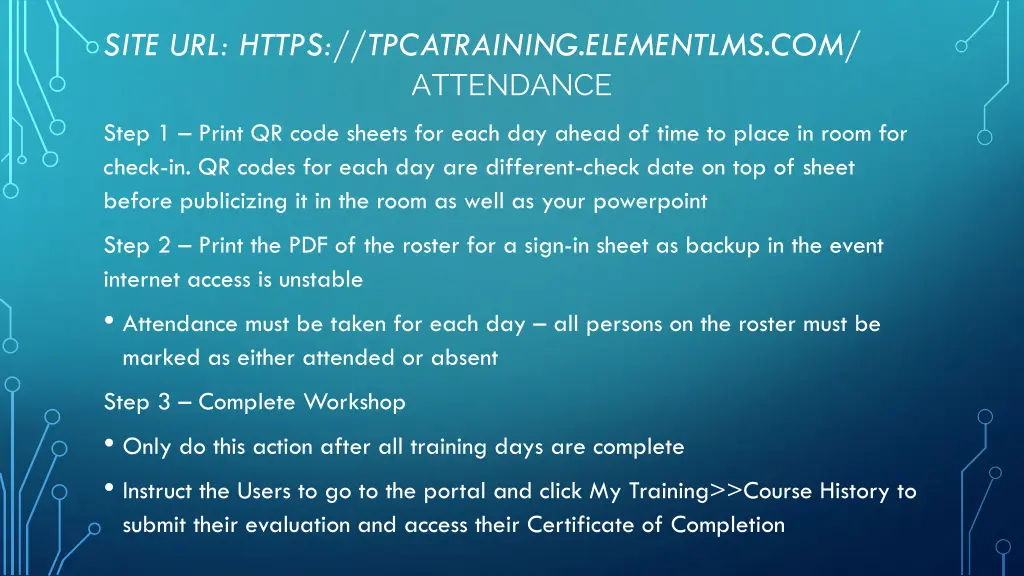 SITE URL: HTTPS://TPCATRAINING.ELEMENTLMS.COM/
ATTENDANCE

Step 1 – Print QR code sheets for each day ahead of time to place in room for check-in. QR codes for each day are different-check date on top of sheet before publicizing it in the room as well as your powerpoint

Step 2 – Print the PDF of the roster for a sign-in sheet as backup in the event internet access is unstable

• Attendance must be taken for each day – all persons on the roster must be marked as either attended or absent

Step 3 – Complete Workshop

• Only do this action after all training days are complete

• Instruct the Users to go to the portal and click My Training>>Course History to submit their evaluation and access their Certificate of Completion